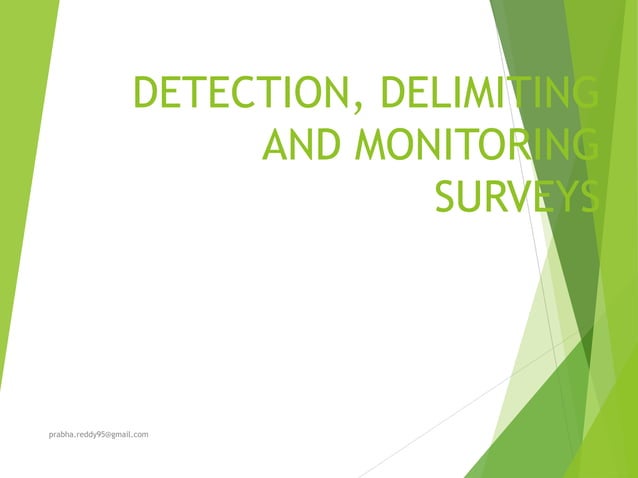 DETECTION, DELIMITING AND MONITORING SURVEYS

prabha.reddy95@gmail.com